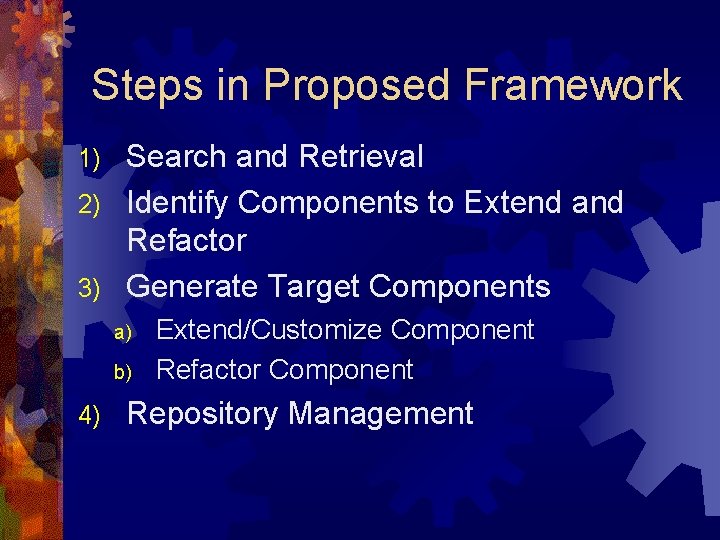 Steps in Proposed Framework

1) Search and Retrieval
2) Identify Components to Extend and Refactor
3) Generate Target Components
a) Extend/Customize Component
b) Refactor Component
4) Repository Management